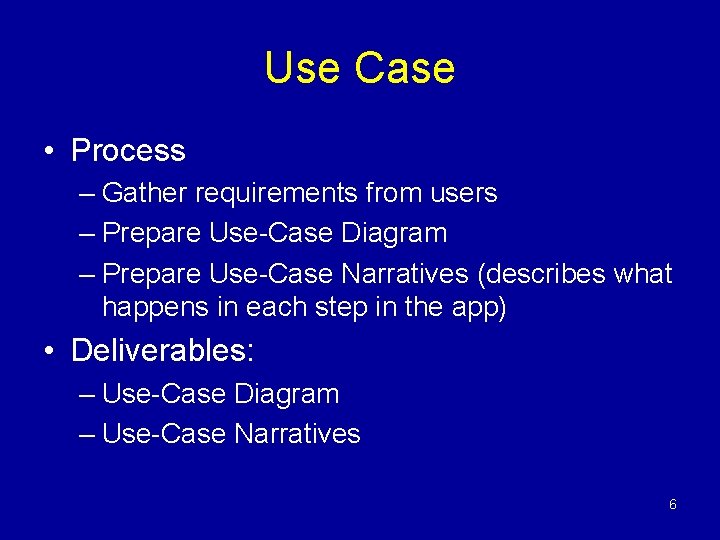 Use Case

• Process
– Gather requirements from users
– Prepare Use-Case Diagram
– Prepare Use-Case Narratives (describes what happens in each step in the app)

• Deliverables:
– Use-Case Diagram
– Use-Case Narratives

6